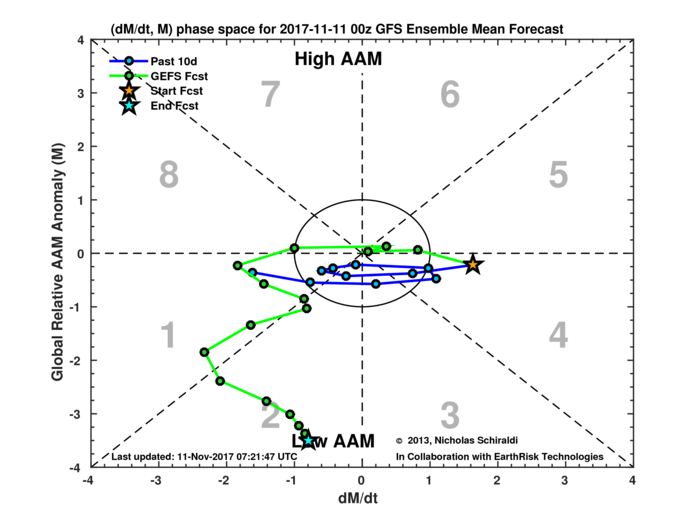 (dM/dt, M) phase space for 2017-11-11 00z GFS Ensemble Mean Forecast

Past 10d
GEFS Fcst
Start Fcst
End Fcst

High AAM

7
6
8
5
1
4
2
3

Low AAM

© 2013, Nicholas Schiraldi
In Collaboration with EarthRisk Technologies
Last updated: 11-Nov-2017 07:21:47 UTC

Global Relative AAM Anomaly (M)

4
3
2
1
0
-1
-2
-3
-4

-4 -3 -2 -1 0 1 2 3 4

dM/dt